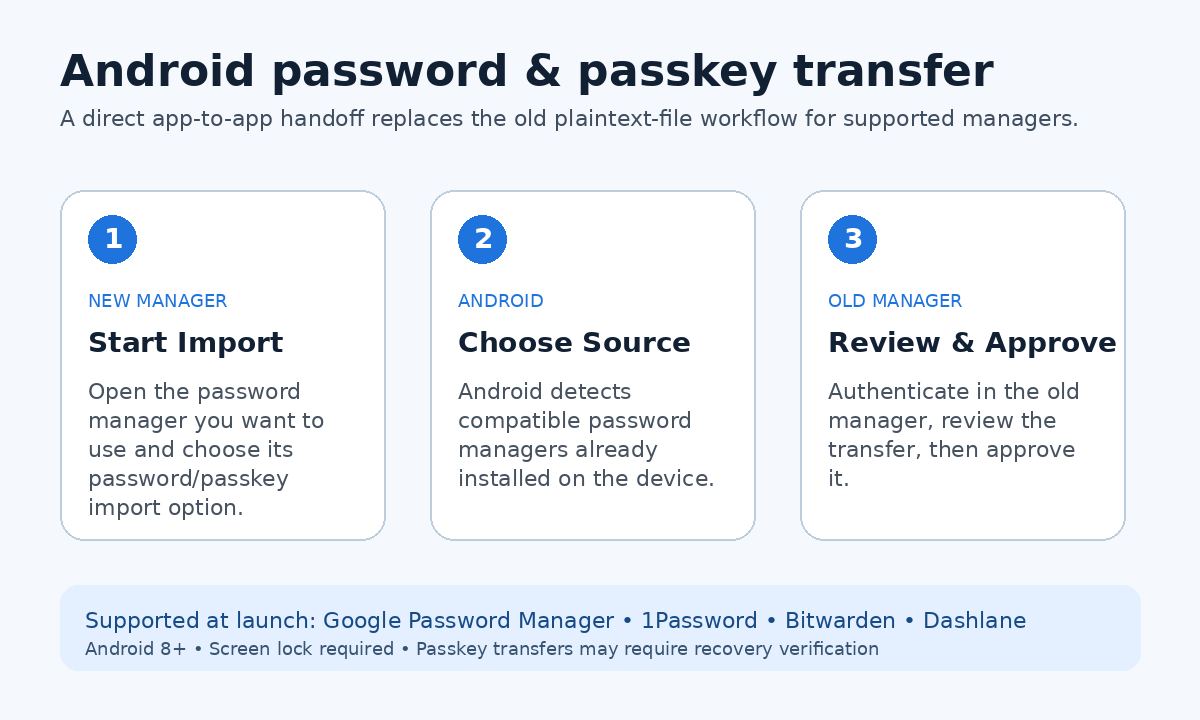 Android password & passkey transfer

A direct app-to-app handoff replaces the old plaintext-file workflow for supported managers.

1

NEW MANAGER

Start Import

Open the password manager you want to use and choose its password/passkey import option.

2

ANDROID

Choose Source

Android detects compatible password managers already installed on the device.

3

OLD MANAGER

Review & Approve

Authenticate in the old manager, review the transfer, then approve it.

Supported at launch: Google Password Manager • 1Password • Bitwarden • Dashlane

Android 8+ • Screen lock required • Passkey transfers may require recovery verification